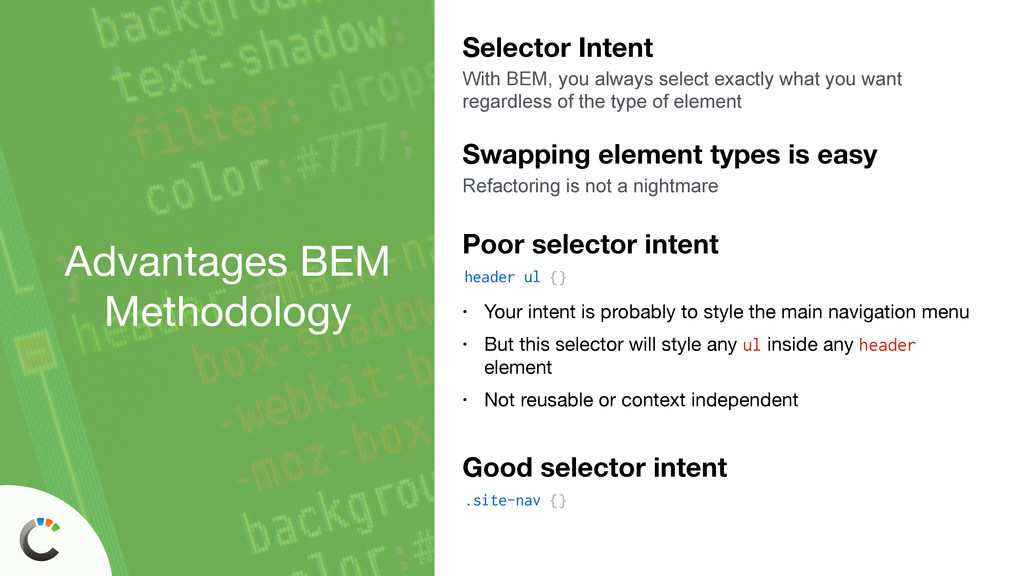 Advantages BEM Methodology

Selector Intent
With BEM, you always select exactly what you want regardless of the type of element

Swapping element types is easy
Refactoring is not a nightmare

Poor selector intent
header ul {}

• Your intent is probably to style the main navigation menu
• But this selector will style any ul inside any header element
• Not reusable or context independent

Good selector intent
.site-nav {}